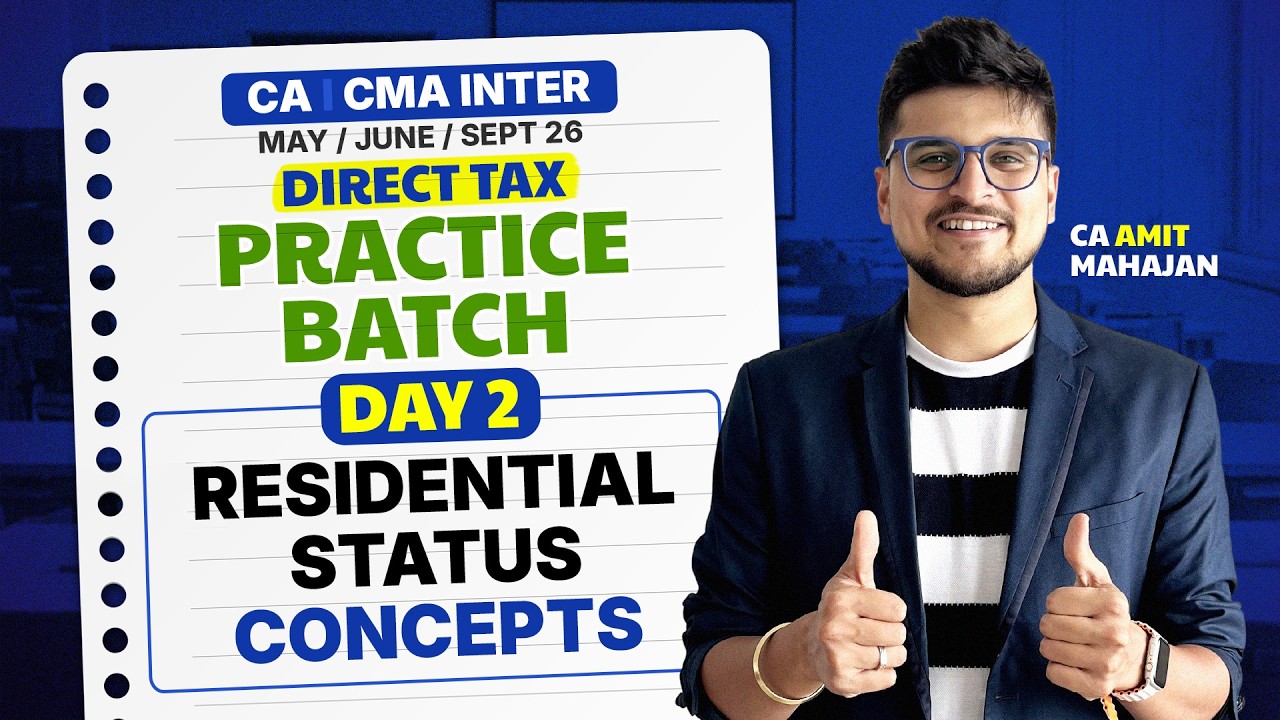 CA | CMA INTER
MAY / JUNE / SEPT 26
DIRECT TAX
PRACTICE BATCH
DAY 2
RESIDENTIAL STATUS CONCEPTS

CA AMIT MAHAJAN